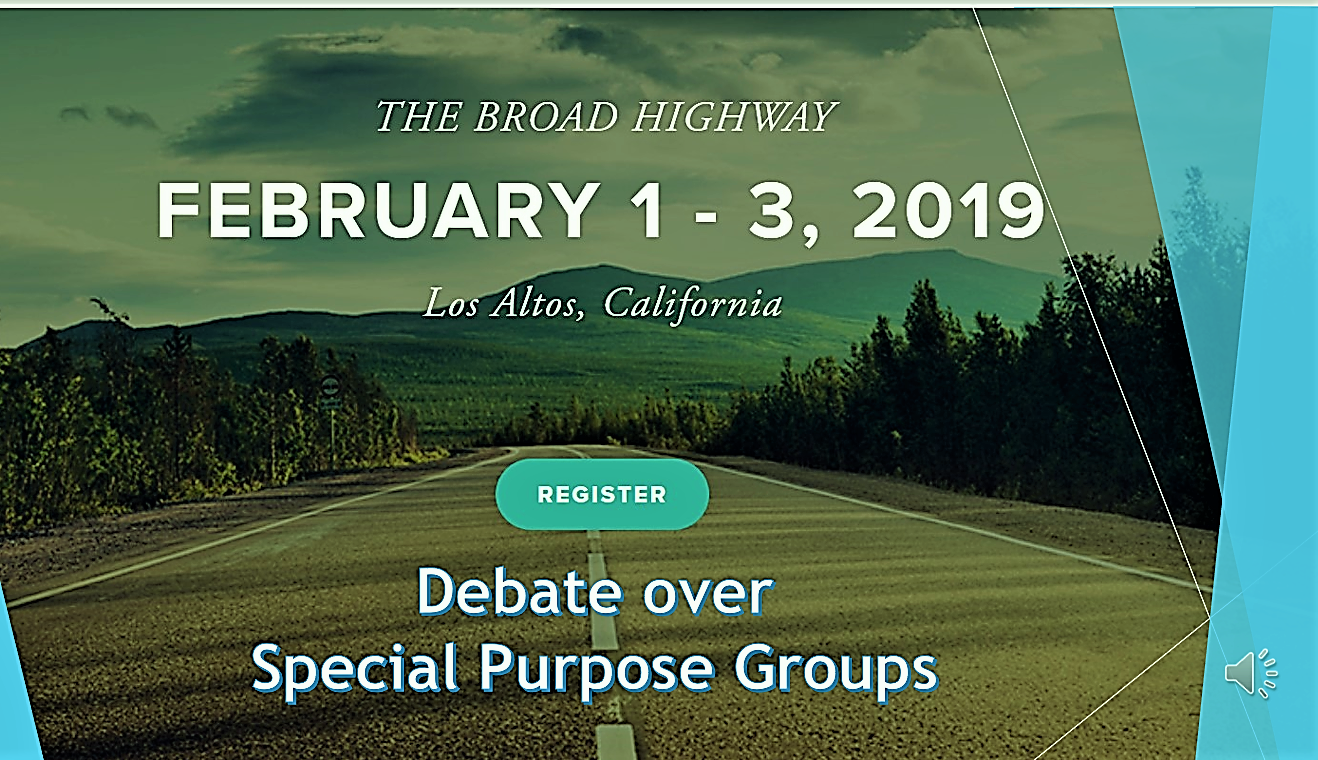 THE BROAD HIGHWAY

FEBRUARY 1 - 3, 2019

Los Altos, California

REGISTER

Debate over
Special Purpose Groups